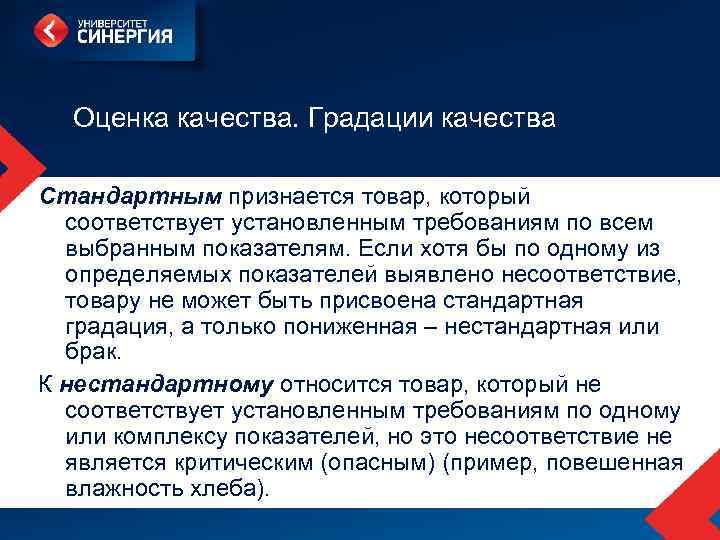 УНИВЕРСИТЕТ
СИНЕРГИЯ

Оценка качества. Градации качества

Стандартным признается товар, который соответствует установленным требованиям по всем выбранным показателям. Если хотя бы по одному из определяемых показателей выявлено несоответствие, товару не может быть присвоена стандартная градация, а только пониженная – нестандартная или брак.

К нестандартному относится товар, который не соответствует установленным требованиям по одному или комплексу показателей, но это несоответствие не является критическим (опасным) (пример, повешенная влажность хлеба).